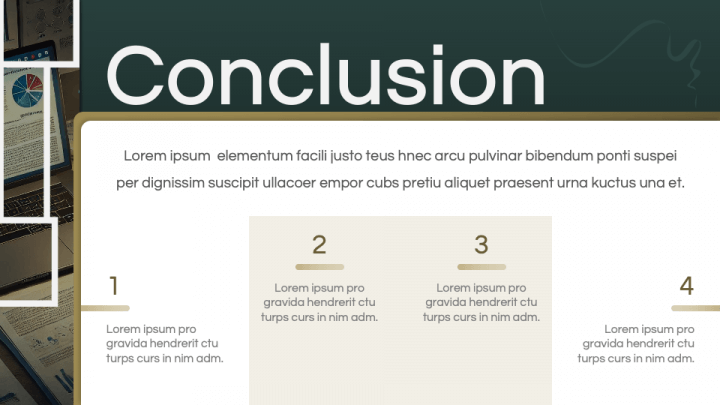 Conclusion

Lorem ipsum elementum facili justo teus hnec arcu pulvinar bibendum ponti suspei per dignissim suscipit ullacoer empor cubs pretiu aliquet praesent urna kuctus una et.

1

Lorem ipsum pro gravida hendrerit ctu turps curs in nim adm.

2

Lorem ipsum pro gravida hendrerit ctu turps curs in nim adm.

3

Lorem ipsum pro gravida hendrerit ctu turps curs in nim adm.

4

Lorem ipsum pro gravida hendrerit ctu turps curs in nim adm.